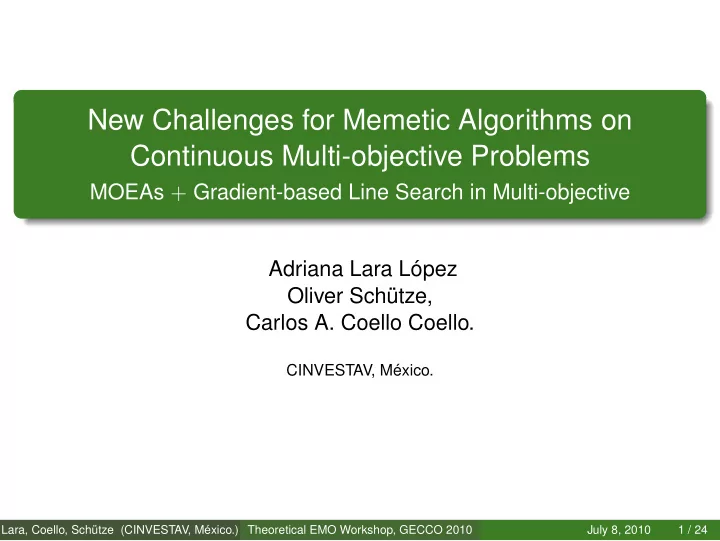 New Challenges for Memetic Algorithms on Continuous Multi-objective Problems

MOEAs + Gradient-based Line Search in Multi-objective

Adriana Lara López
Oliver Schütze,
Carlos A. Coello Coello.

CINVESTAV, México.

Lara, Coello, Schütze (CINVESTAV, México.) Theoretical EMO Workshop, GECCO 2010 July 8, 2010 1 / 24